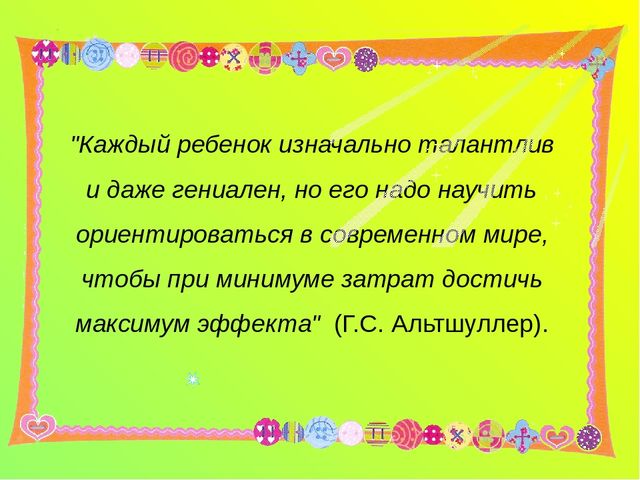 "Каждый ребенок изначально талантлив и даже гениален, но его надо научить ориентироваться в современном мире, чтобы при минимуме затрат достичь максимум эффекта" (Г.С. Альтшуллер).